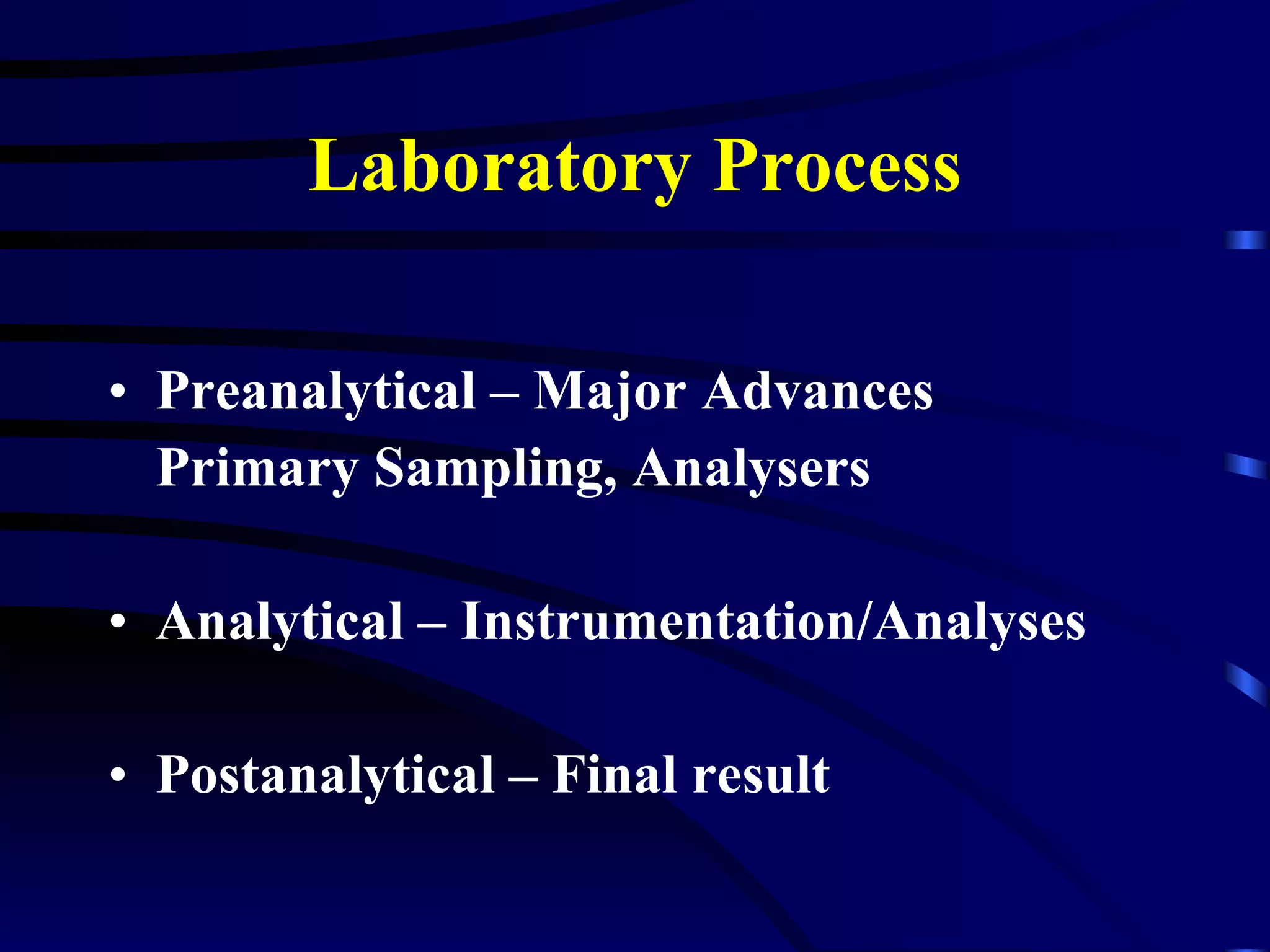 Laboratory Process

• Preanalytical – Major Advances Primary Sampling, Analysers

• Analytical – Instrumentation/Analyses

• Postanalytical – Final result